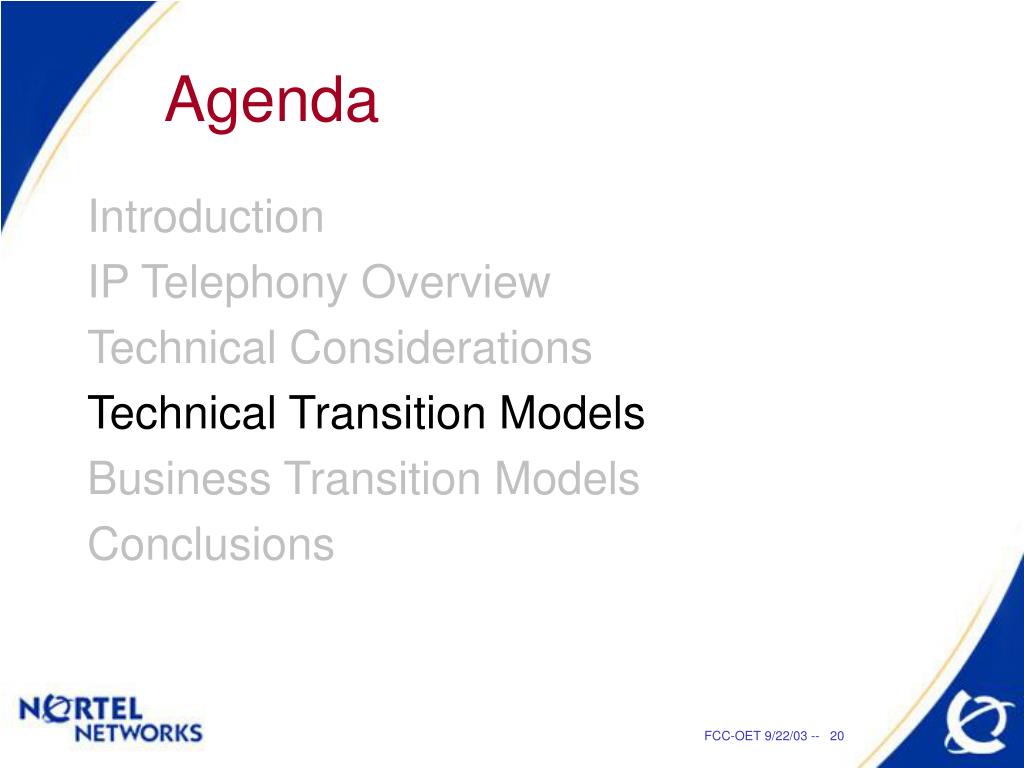 Agenda

Introduction
IP Telephony Overview
Technical Considerations
Technical Transition Models
Business Transition Models
Conclusions

NORTEL NETWORKS

FCC-OET 9/22/03 -- 20